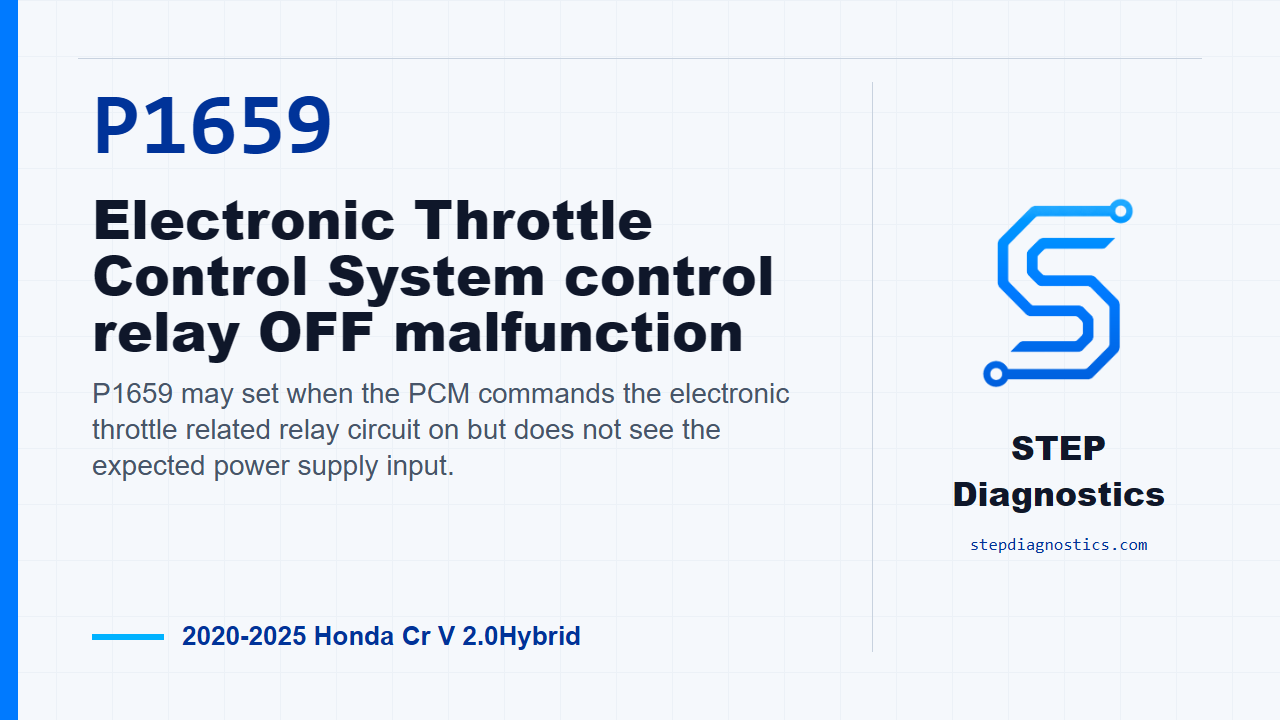 P1659

Electronic Throttle Control System control relay OFF malfunction

P1659 may set when the PCM commands the electronic throttle related relay circuit on but does not see the expected power supply input.

2020-2025 Honda Cr V 2.0Hybrid

STEP Diagnostics

stepdiagnostics.com